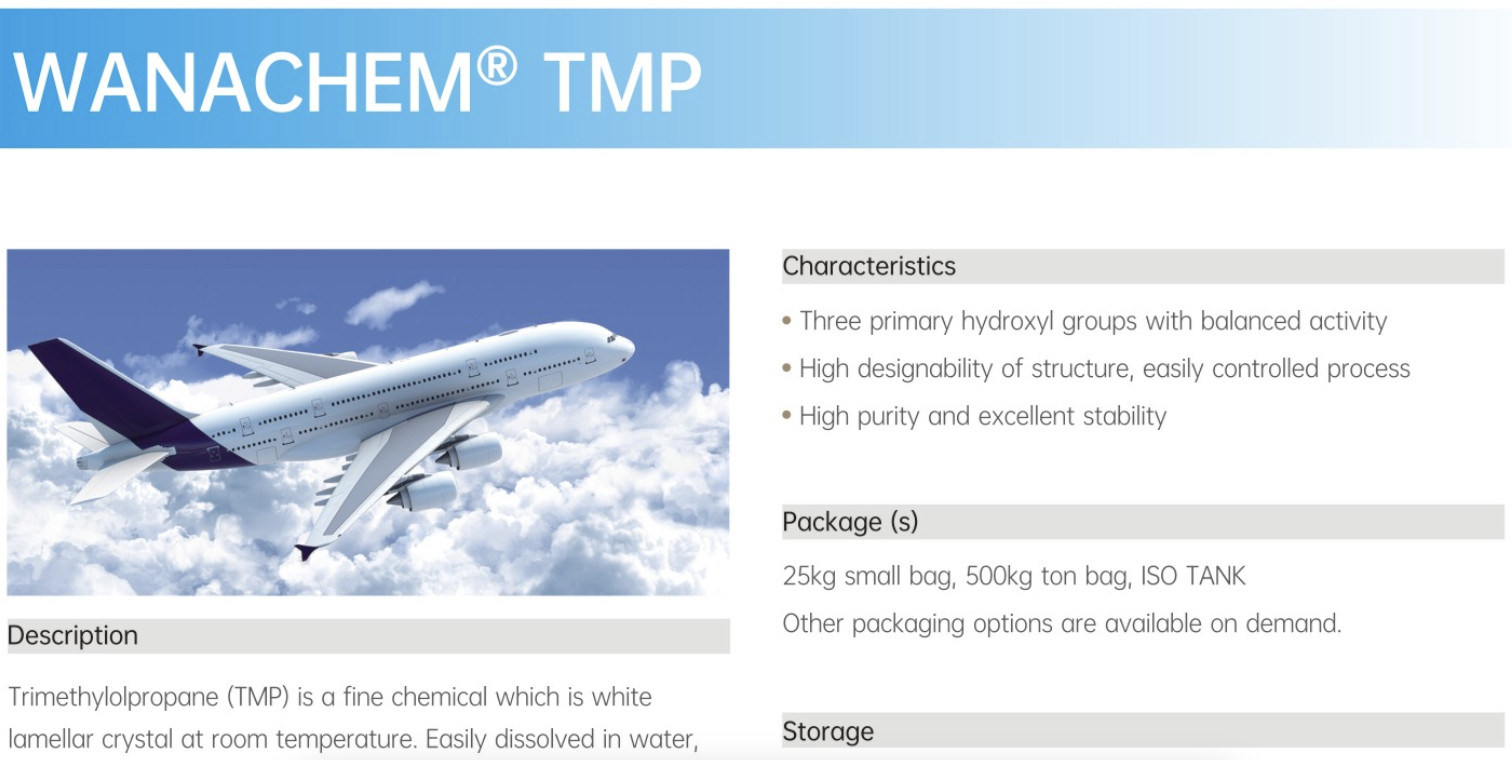 WANACHEM® TMP

Description

Trimethylolpropane (TMP) is a fine chemical which is white lamellar crystal at room temperature. Easily dissolved in water,

Characteristics

• Three primary hydroxyl groups with balanced activity
• High designability of structure, easily controlled process
• High purity and excellent stability

Package (s)

25kg small bag, 500kg ton bag, ISO TANK
Other packaging options are available on demand.

Storage